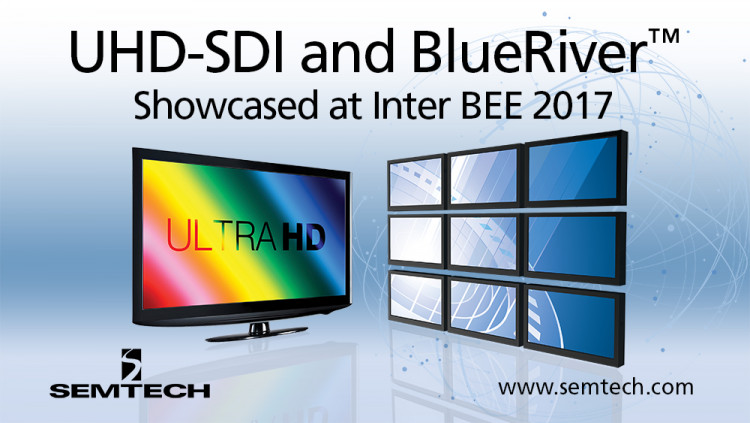 UHD-SDI and BlueRiver™
Showcased at Inter BEE 2017

ULTRA HD

SEMTECH

www.semtech.com